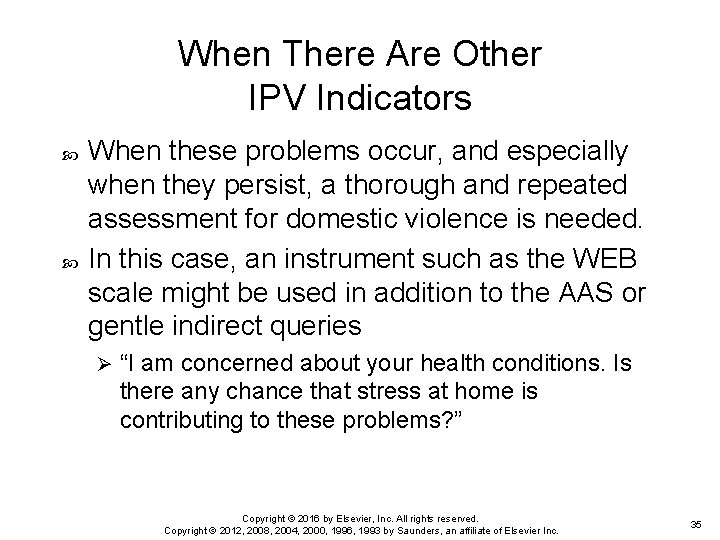 When There Are Other IPV Indicators

When these problems occur, and especially when they persist, a thorough and repeated assessment for domestic violence is needed.

In this case, an instrument such as the WEB scale might be used in addition to the AAS or gentle indirect queries

“I am concerned about your health conditions. Is there any chance that stress at home is contributing to these problems?”

Copyright © 2016 by Elsevier, Inc. All rights reserved.
Copyright © 2012, 2008, 2004, 2000, 1996, 1993 by Saunders, an affiliate of Elsevier Inc.

35